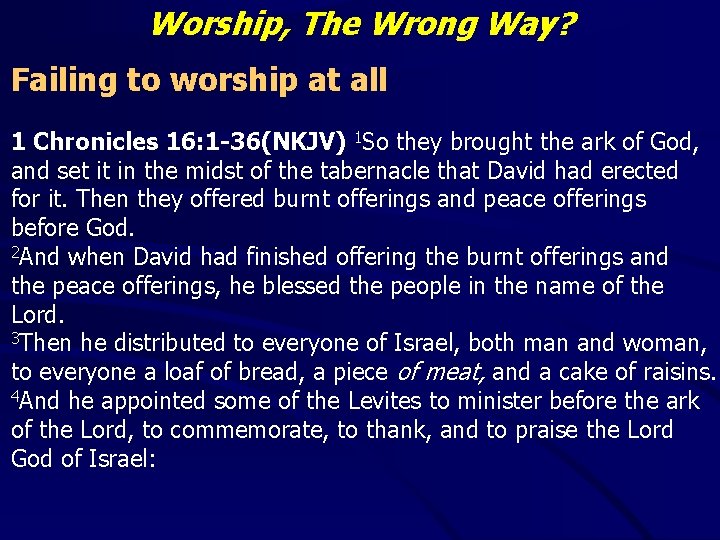 Worship, The Wrong Way?

Failing to worship at all

1 Chronicles 16:1-36(NKJV) $^1$So they brought the ark of God, and set it in the midst of the tabernacle that David had erected for it. Then they offered burnt offerings and peace offerings before God.
$^2$And when David had finished offering the burnt offerings and the peace offerings, he blessed the people in the name of the Lord.
$^3$Then he distributed to everyone of Israel, both man and woman, to everyone a loaf of bread, a piece of meat, and a cake of raisins.
$^4$And he appointed some of the Levites to minister before the ark of the Lord, to commemorate, to thank, and to praise the Lord God of Israel: